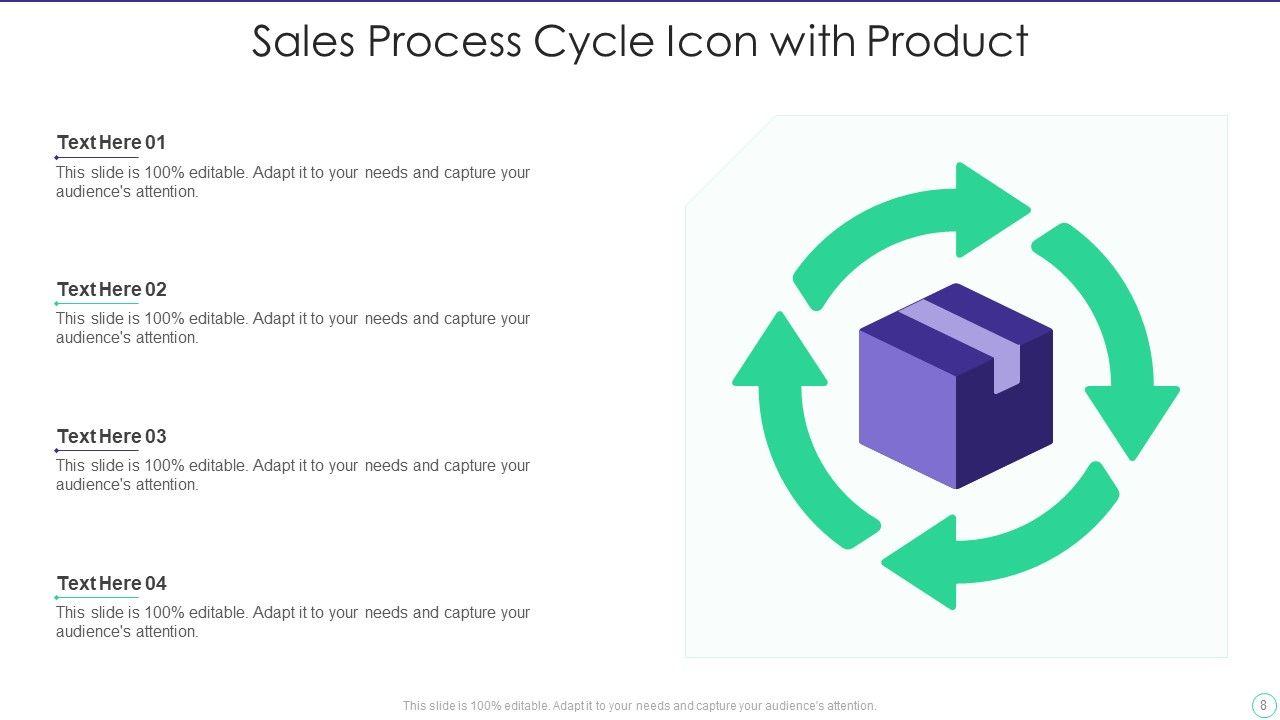 Sales Process Cycle Icon with Product

Text Here 01
This slide is 100% editable. Adapt it to your needs and capture your audience's attention.

Text Here 02
This slide is 100% editable. Adapt it to your needs and capture your audience's attention.

Text Here 03
This slide is 100% editable. Adapt it to your needs and capture your audience's attention.

Text Here 04
This slide is 100% editable. Adapt it to your needs and capture your audience's attention.

This slide is 100% editable. Adapt it to your needs and capture your audience's attention.

8